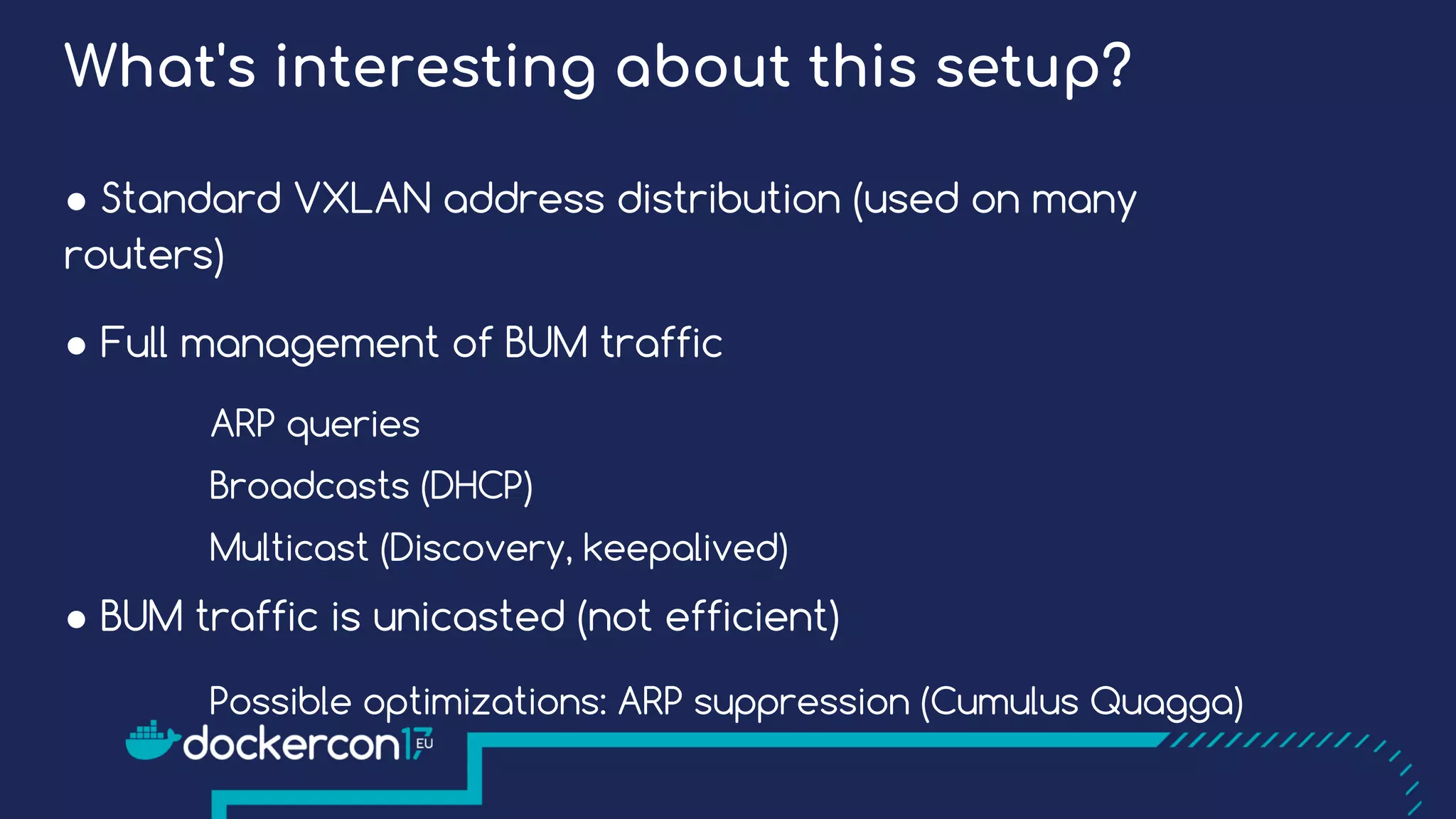 What's interesting about this setup?

● Standard VXLAN address distribution (used on many routers)

● Full management of BUM traffic

ARP queries

Broadcasts (DHCP)

Multicast (Discovery, keepalived)

● BUM traffic is unicasted (not efficient)

Possible optimizations: ARP suppression (Cumulus Quagga)

dockercon17 EU